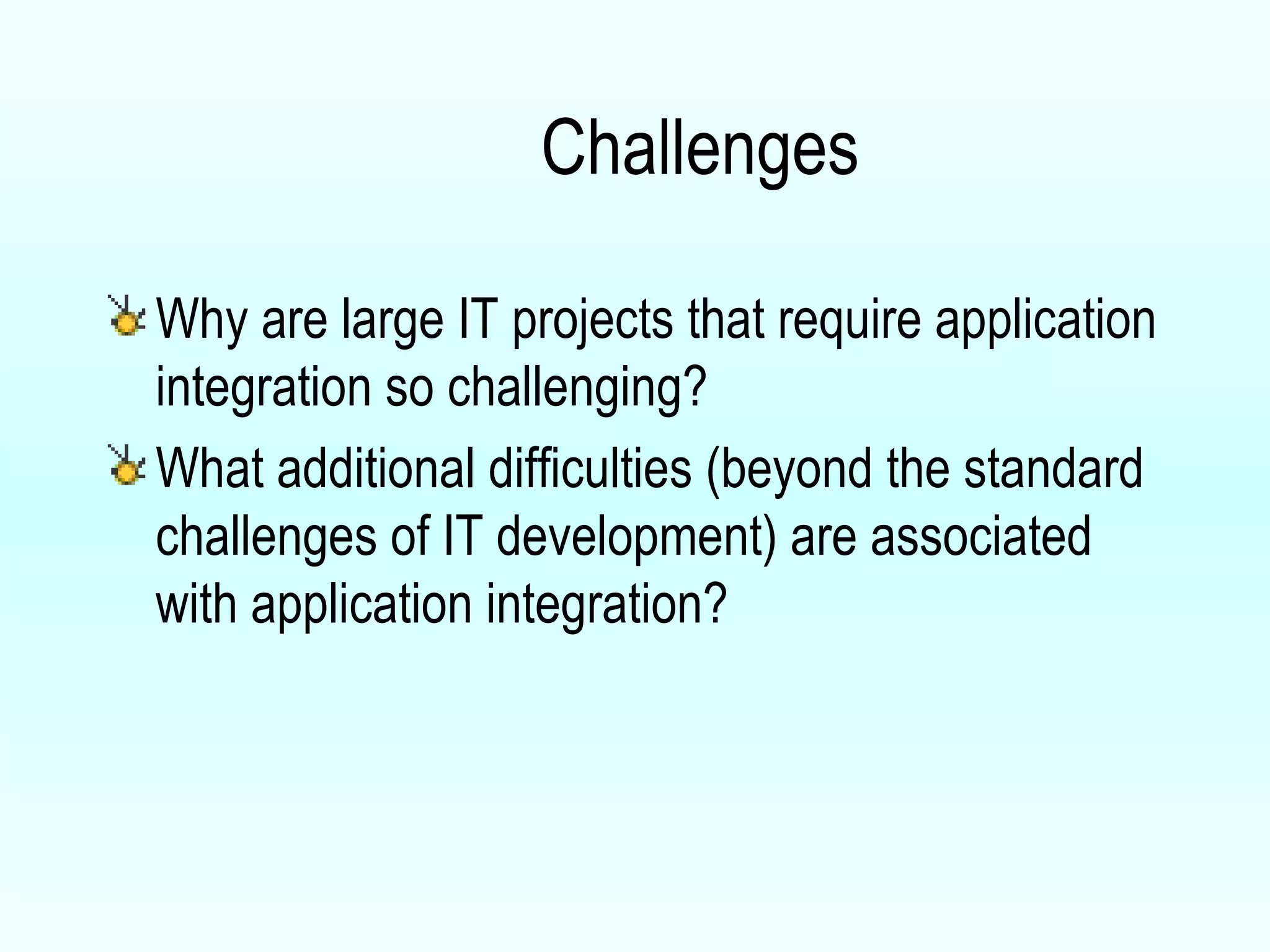 Challenges

Why are large IT projects that require application integration so challenging?

What additional difficulties (beyond the standard challenges of IT development) are associated with application integration?